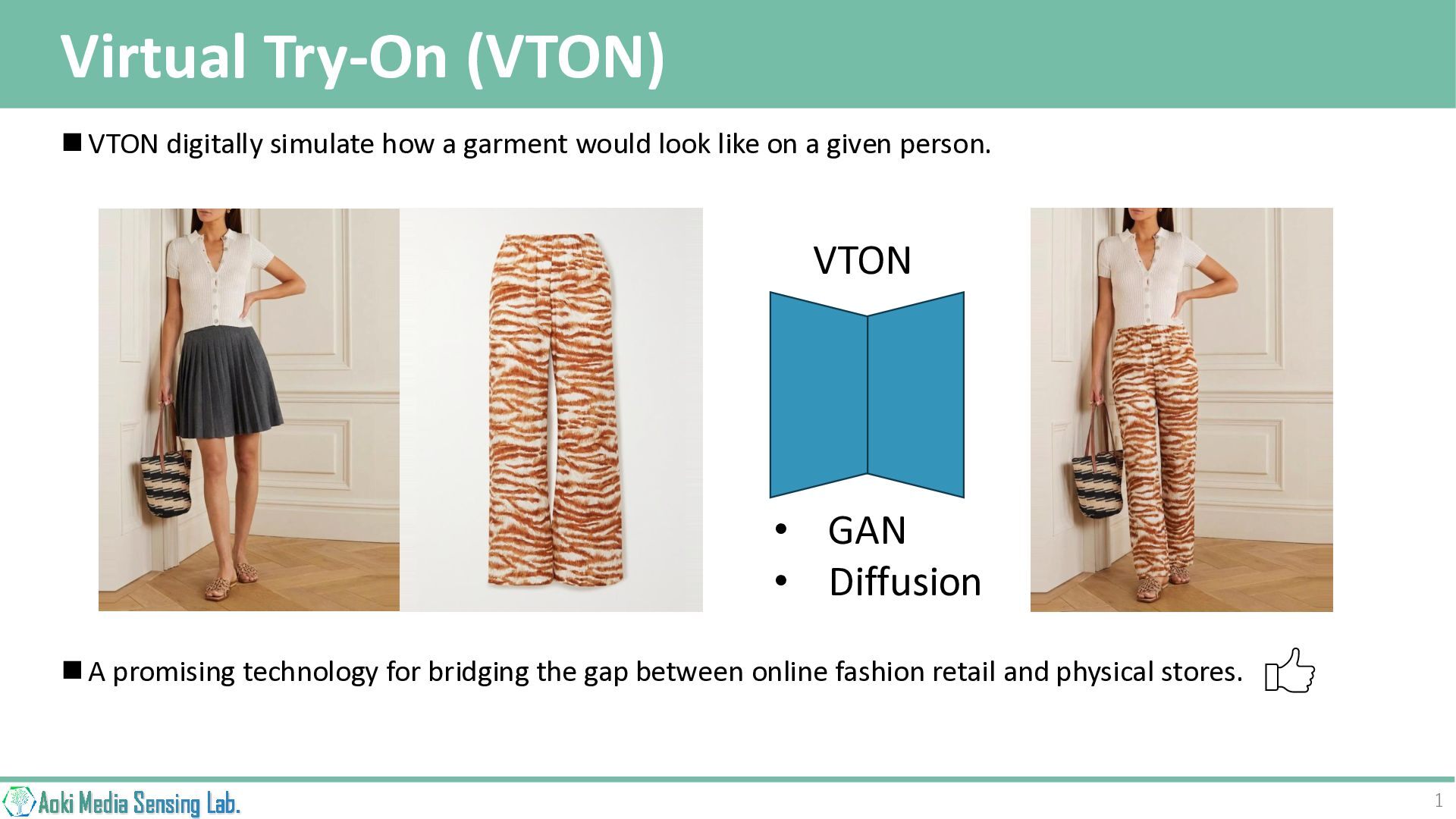 Virtual Try-On (VTON)

■ VTON digitally simulate how a garment would look like on a given person.

VTON

• GAN
• Diffusion

■ A promising technology for bridging the gap between online fashion retail and physical stores.

Aoki Media Sensing Lab.

1